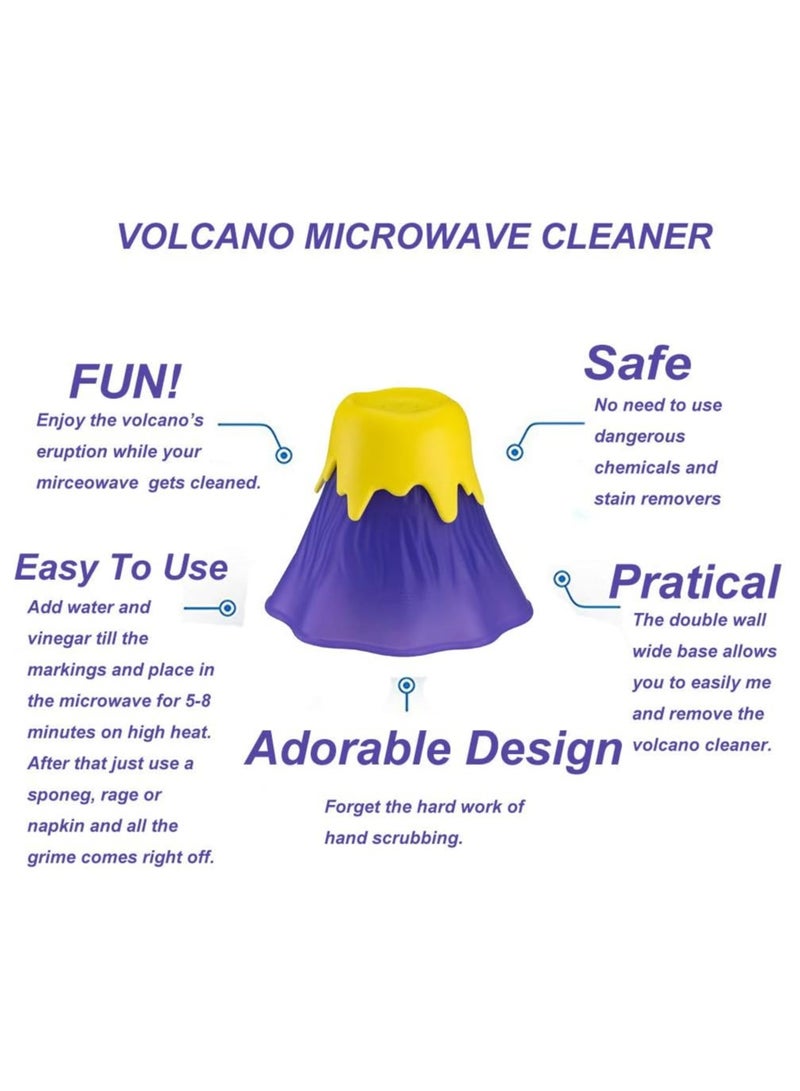 VOLCANO MICROWAVE CLEANER

FUN!
Enjoy the volcano's eruption while your mirceowave gets cleaned.

Safe
No need to use dangerous chemicals and stain removers

Easy To Use
Add water and vinegar till the markings and place in the microwave for 5-8 minutes on high heat. After that just use a sponeg, rage or napkin and all the grime comes right off.

Pratical
The double wall wide base allows you to easily me and remove the volcano cleaner.

Adorable Design
Forget the hard work of hand scrubbing.